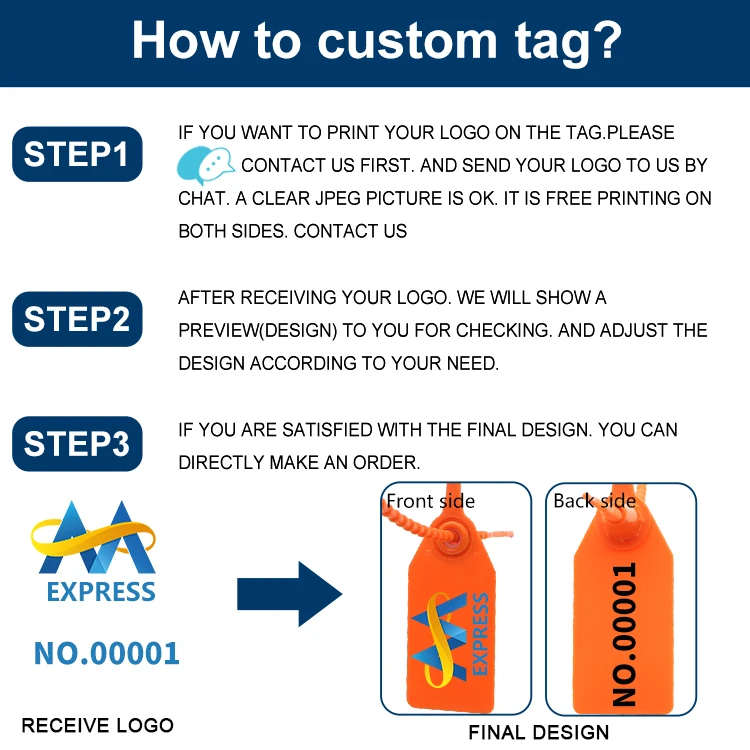 How to custom tag?

STEP1

IF YOU WANT TO PRINT YOUR LOGO ON THE TAG.PLEASE CONTACT US FIRST. AND SEND YOUR LOGO TO US BY CHAT. A CLEAR JPEG PICTURE IS OK. IT IS FREE PRINTING ON BOTH SIDES. CONTACT US

STEP2

AFTER RECEIVING YOUR LOGO. WE WILL SHOW A PREVIEW(DESIGN) TO YOU FOR CHECKING. AND ADJUST THE DESIGN ACCORDING TO YOUR NEED.

STEP3

IF YOU ARE SATISFIED WITH THE FINAL DESIGN. YOU CAN DIRECTLY MAKE AN ORDER.

EXPRESS

NO.00001

RECEIVE LOGO

Front side

EXPRESS

Back side

NO.00001

FINAL DESIGN